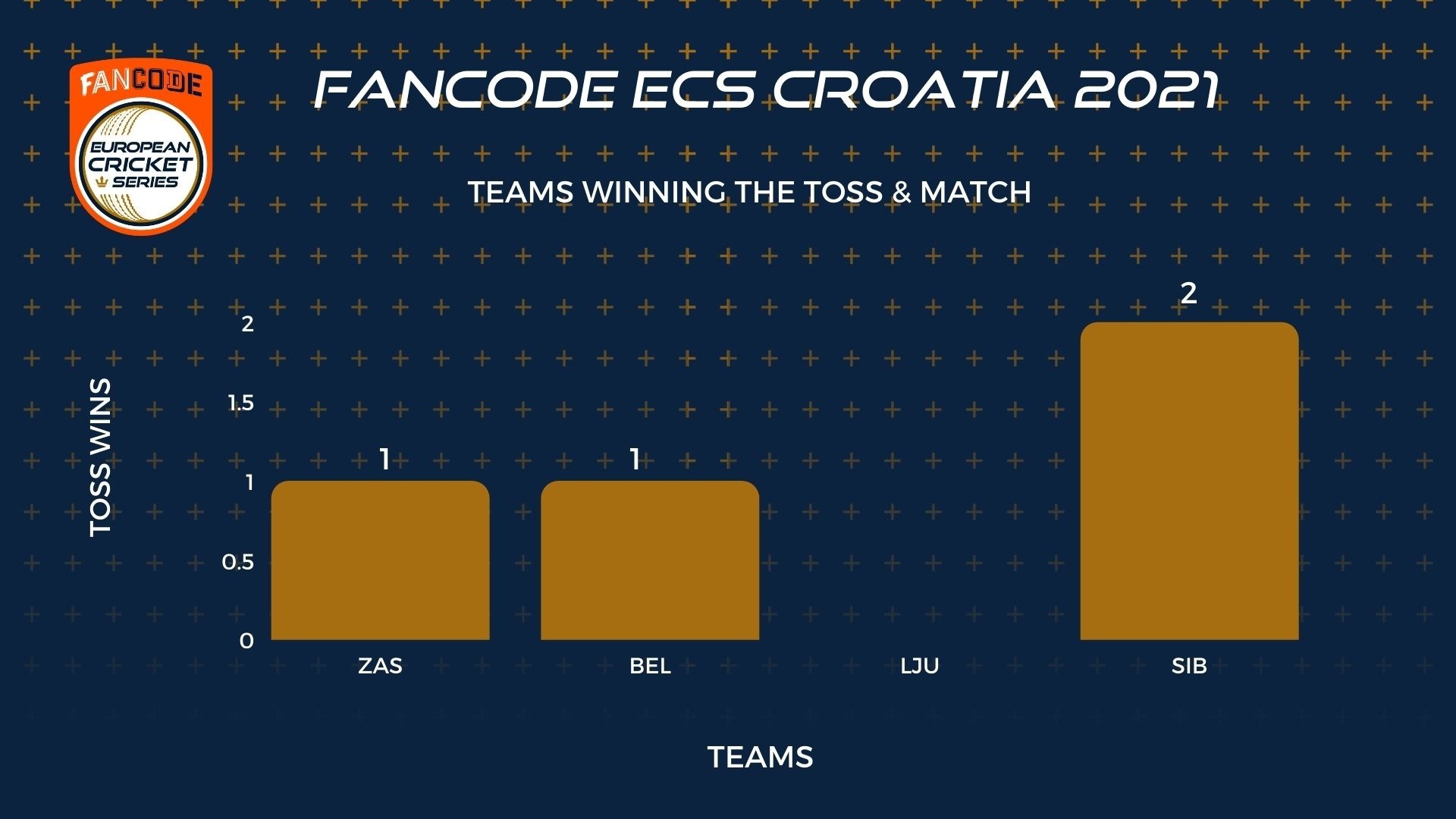 FANCODE
EUROPEAN CRICKET SERIES

FANCODE ECS CROATIA 2021

TEAMS WINNING THE TOSS & MATCH

TOSS WINS

2
1.5
1
0.5
0

1
1
2

ZAS
BEL
LJU
SIB

TEAMS